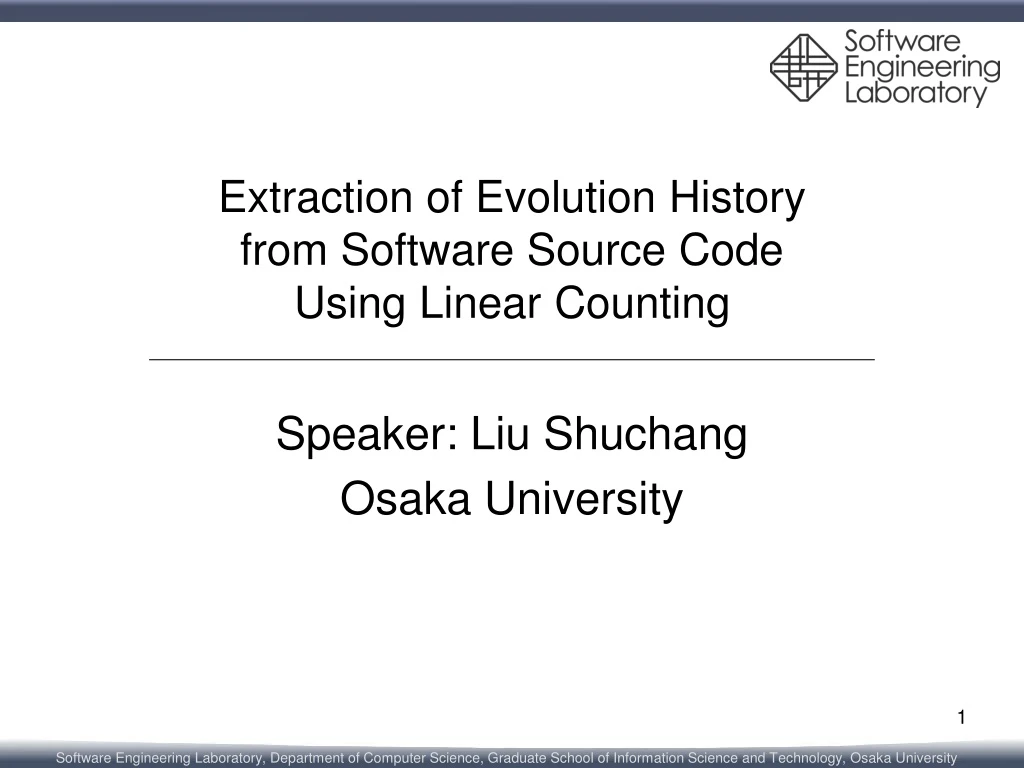 Software Engineering Laboratory

Extraction of Evolution History from Software Source Code Using Linear Counting

Speaker: Liu Shuchang
Osaka University

1

Software Engineering Laboratory, Department of Computer Science, Graduate School of Information Science and Technology, Osaka University